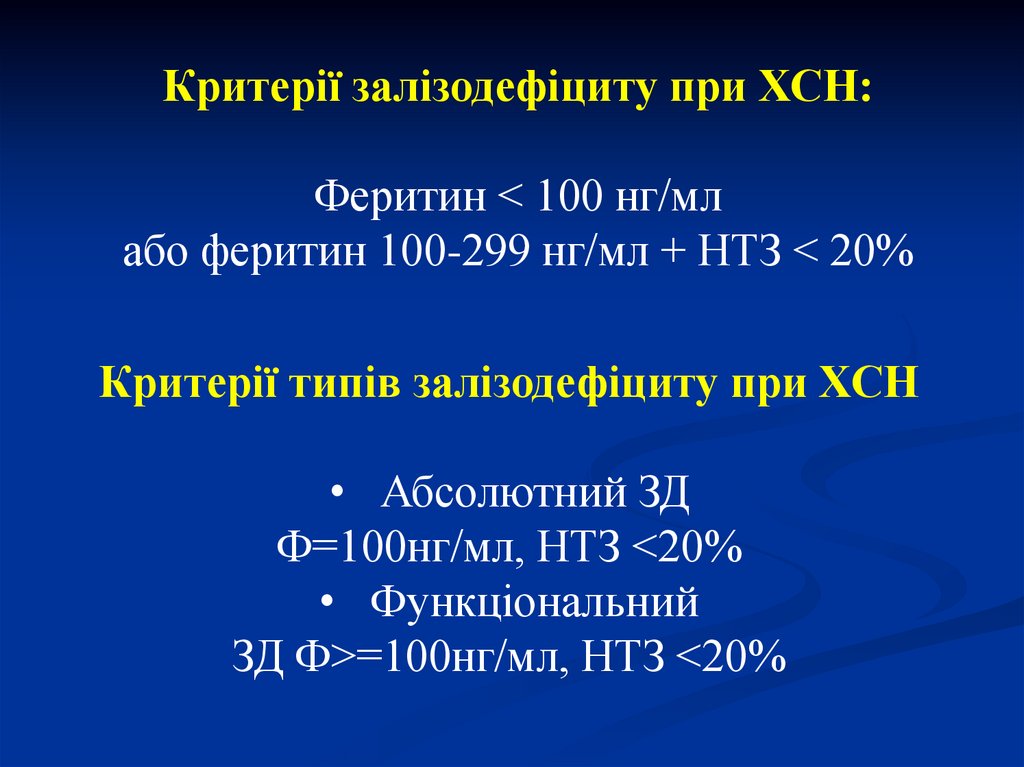 Критерії залізодефіциту при ХСН:

Феритин < 100 нг/мл
або феритин 100-299 нг/мл + НТЗ < 20%

Критерії типів залізодефіциту при ХСН

• Абсолютний ЗД
Ф=100нг/мл, НТЗ <20%
• Функціональний
ЗД Ф>=100нг/мл, НТЗ <20%